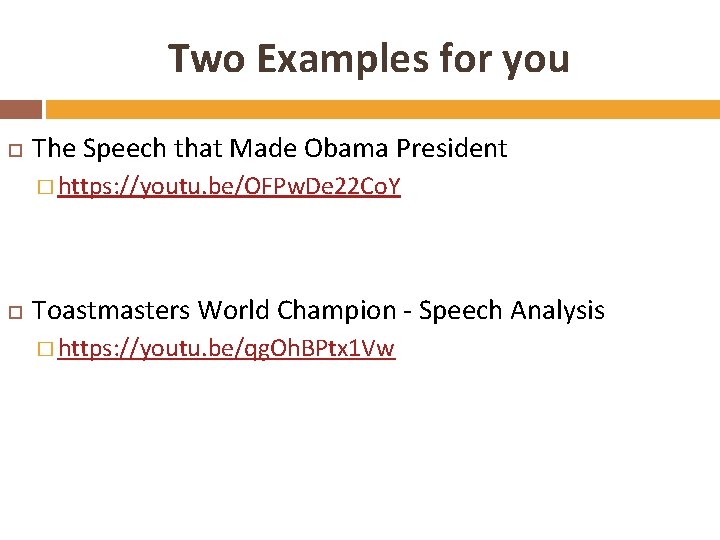 Two Examples for you

The Speech that Made Obama President

https://youtu.be/OFPwDe22CoY

Toastmasters World Champion - Speech Analysis

https://youtu.be/qgOhBPtx1Vw